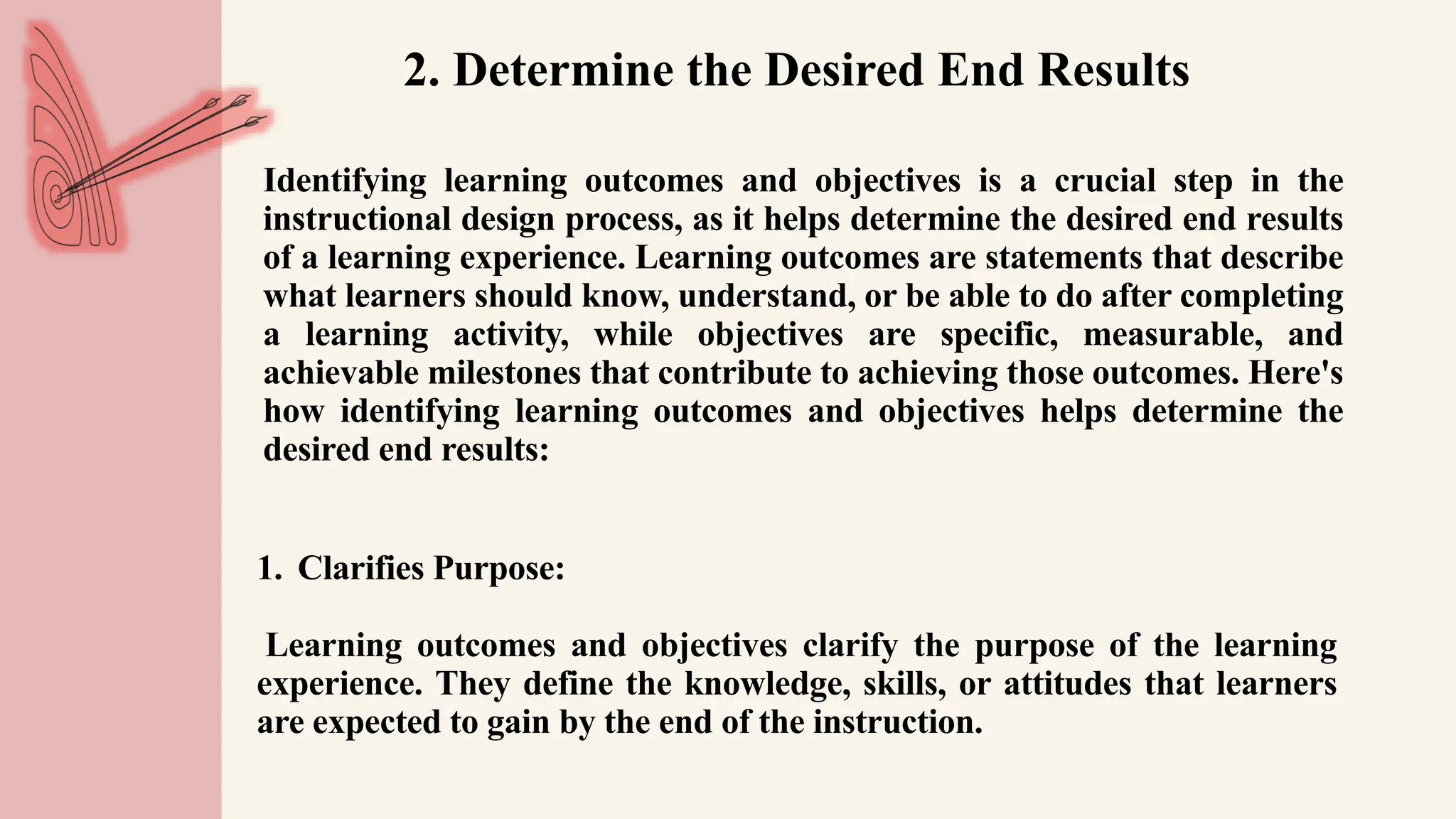 2. Determine the Desired End Results

Identifying learning outcomes and objectives is a crucial step in the instructional design process, as it helps determine the desired end results of a learning experience. Learning outcomes are statements that describe what learners should know, understand, or be able to do after completing a learning activity, while objectives are specific, measurable, and achievable milestones that contribute to achieving those outcomes. Here's how identifying learning outcomes and objectives helps determine the desired end results:

1. Clarifies Purpose:

Learning outcomes and objectives clarify the purpose of the learning experience. They define the knowledge, skills, or attitudes that learners are expected to gain by the end of the instruction.